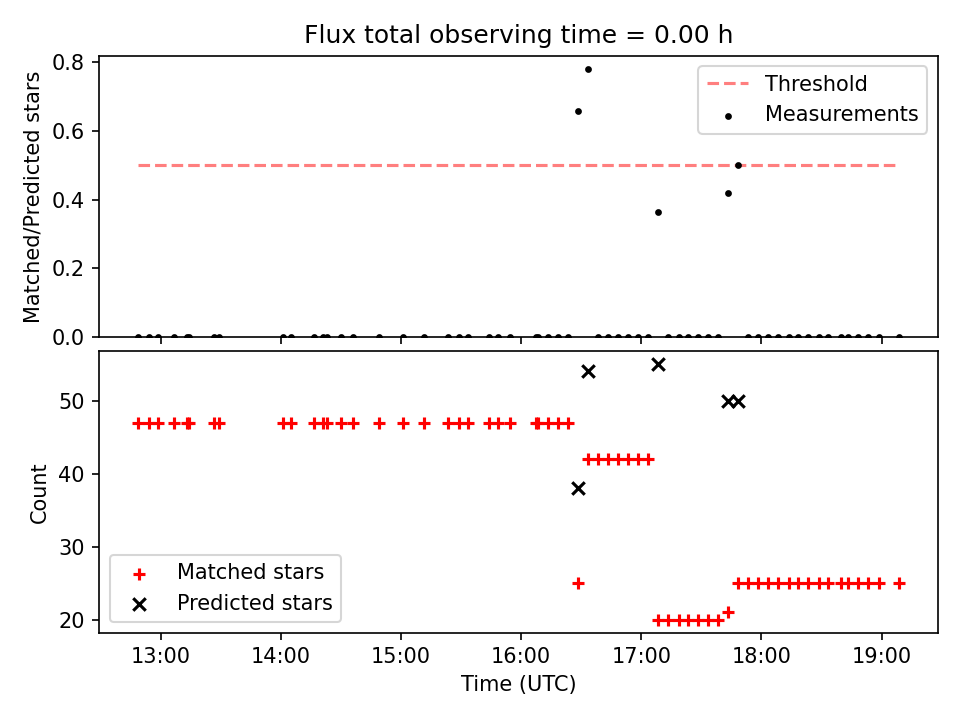 Flux total observing time = 0.00 h

Matched/Predicted stars

0.8
0.6
0.4
0.2
0.0

Threshold
Measurements

Count

50
40
30
20

Matched stars
Predicted stars

13:00
14:00
15:00
16:00
17:00
18:00
19:00

Time (UTC)